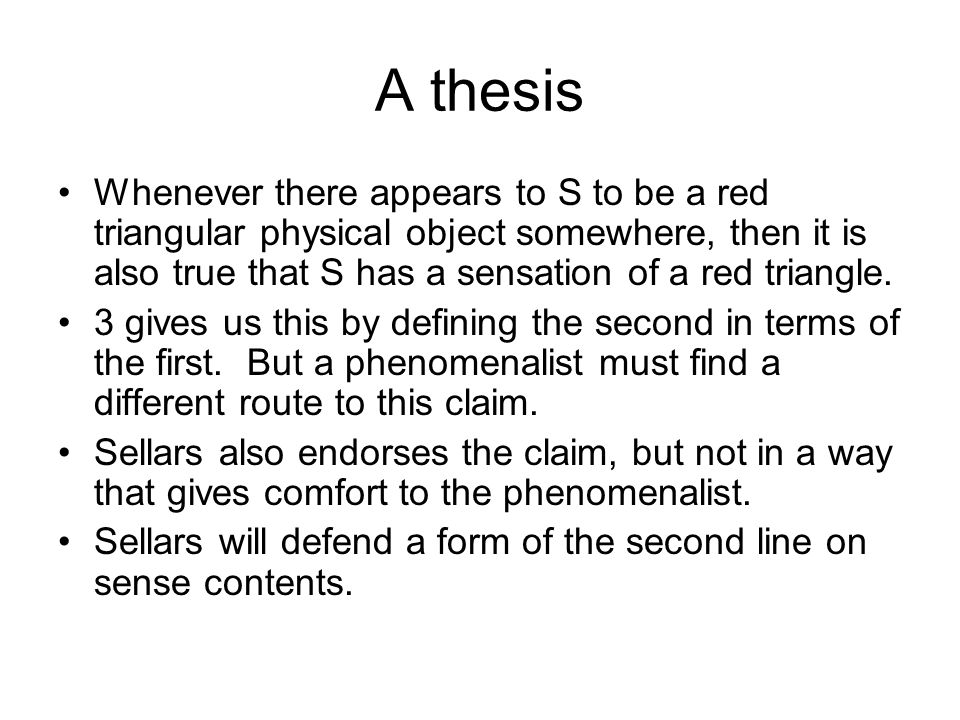 A thesis

• Whenever there appears to S to be a red triangular physical object somewhere, then it is also true that S has a sensation of a red triangle.

• 3 gives us this by defining the second in terms of the first. But a phenomenalist must find a different route to this claim.

• Sellars also endorses the claim, but not in a way that gives comfort to the phenomenalist.

• Sellars will defend a form of the second line on sense contents.